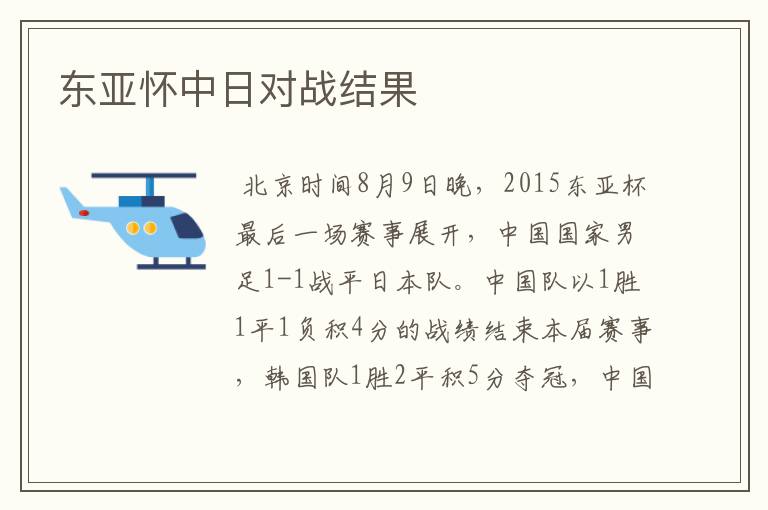 东亚怀中日对战结果

北京时间8月9日晚，2015东亚杯最后一场赛事展开，中国国家男足1-1战平日本队。中国队以1胜1平1负积4分的战绩结束本届赛事，韩国队1胜2平积5分夺冠，中国